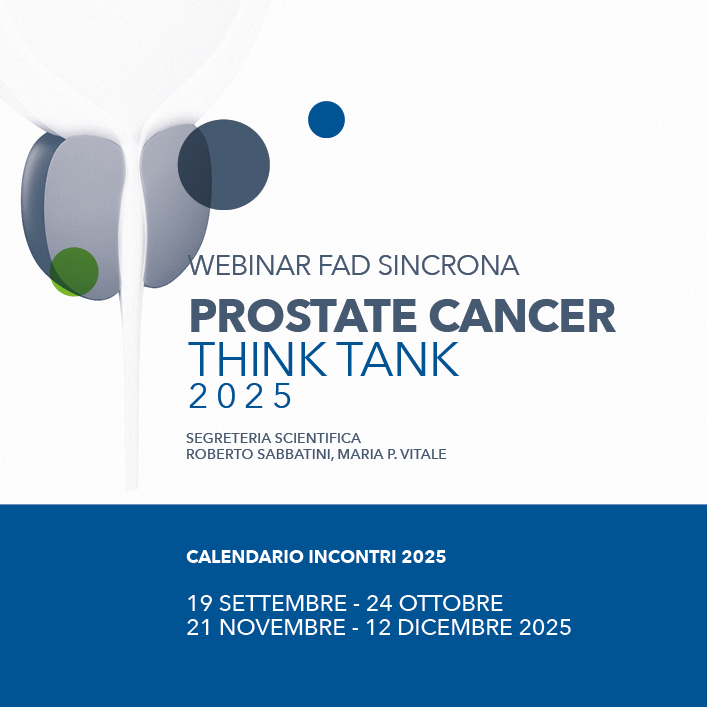 WEBINAR FAD SINCRONA
PROSTATE CANCER
THINK TANK
2025

SEGRETERIA SCIENTIFICA
ROBERTO SABBATINI, MARIA P. VITALE

CALENDARIO INCONTRI 2025

19 SETTEMBRE - 24 OTTOBRE
21 NOVEMBRE - 12 DICEMBRE 2025